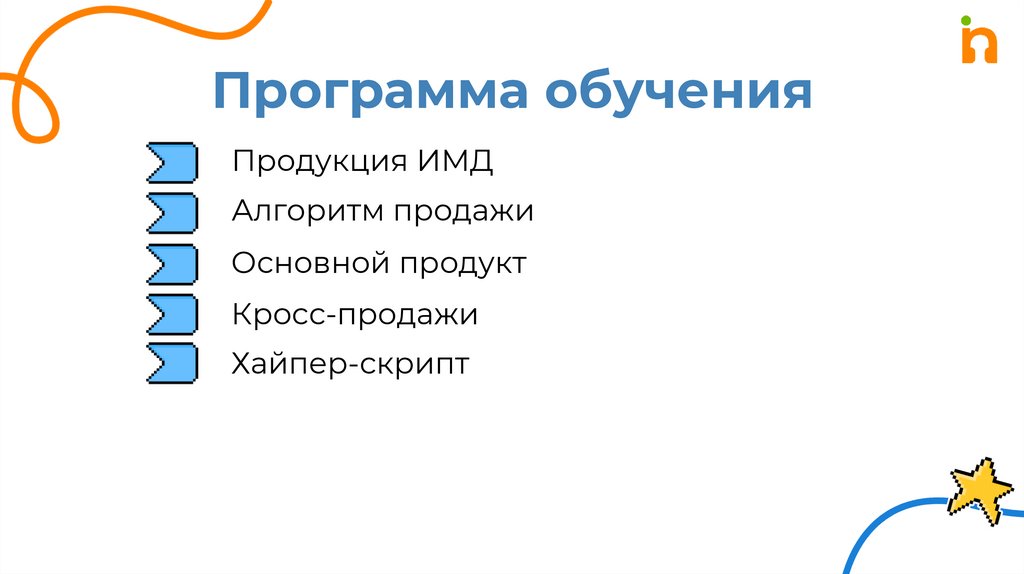 Программа обучения

Продукция ИМД

Алгоритм продажи

Основной продукт

Кросс-продажи

Хайпер-скрипт